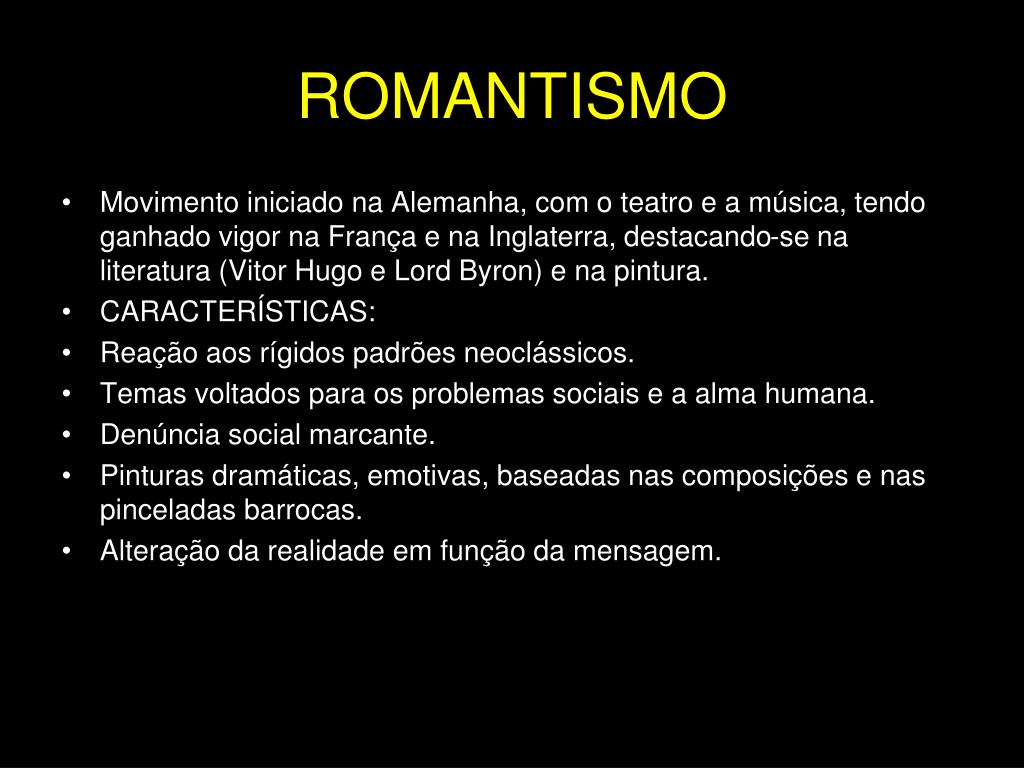 ROMANTISMO

• Movimento iniciado na Alemanha, com o teatro e a música, tendo ganhado vigor na França e na Inglaterra, destacando-se na literatura (Vitor Hugo e Lord Byron) e na pintura.
• CARACTERÍSTICAS:
• Reação aos rígidos padrões neoclássicos.
• Temas voltados para os problemas sociais e a alma humana.
• Denúncia social marcante.
• Pinturas dramáticas, emotivas, baseadas nas composições e nas pinceladas barrocas.
• Alteração da realidade em função da mensagem.